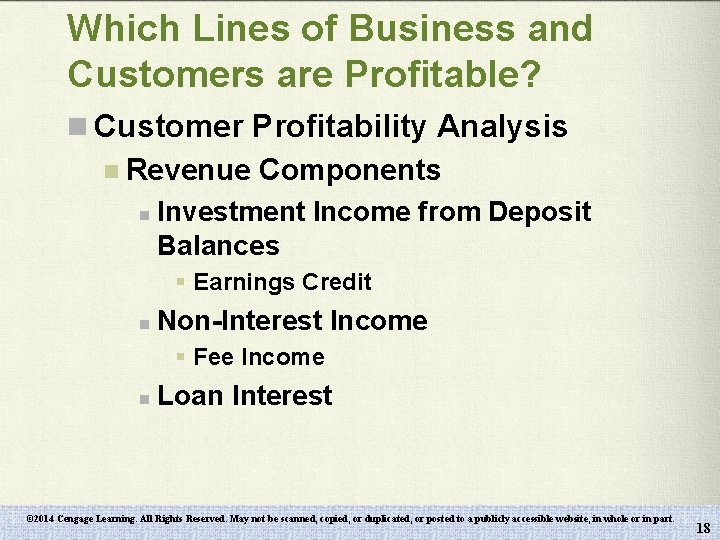 Which Lines of Business and Customers are Profitable?

Customer Profitability Analysis

Revenue Components

Investment Income from Deposit Balances

Earnings Credit

Non-Interest Income

Fee Income

Loan Interest

©2014 Cengage Learning. All Rights Reserved. May not be scanned, copied, or duplicated, or posted to a publicly accessible website, in whole or in part.

18